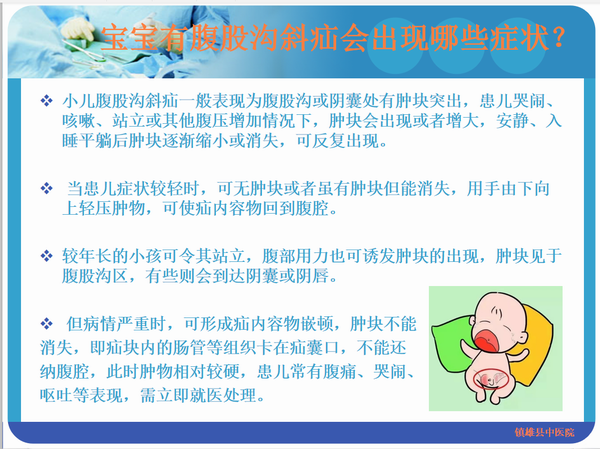 宝宝有腹股沟斜疝会出现哪些症状？

❖ 小儿腹股沟斜疝一般表现为腹股沟或阴囊处有肿块突出，患儿哭闹、咳嗽、站立或其他腹压增加情况下，肿块会出现或者增大，安静、入睡平躺后肿块逐渐缩小或消失，可反复出现。

❖ 当患儿症状较轻时，可无肿块或者虽有肿块但能消失，用手由下向上轻压肿物，可使疝内容物回到腹腔。

❖ 较年长的小孩可令其站立，腹部用力也可诱发肿块的出现，肿块见于腹股沟区，有些则会到达阴囊或阴唇。

❖ 但病情严重时，可形成疝内容物嵌顿，肿块不能消失，即疝块内的肠管等组织卡在疝囊口，不能还纳腹腔，此时肿物相对较硬，患儿常有腹痛、哭闹、呕吐等表现，需立即就医处理。

镇雄县中医院